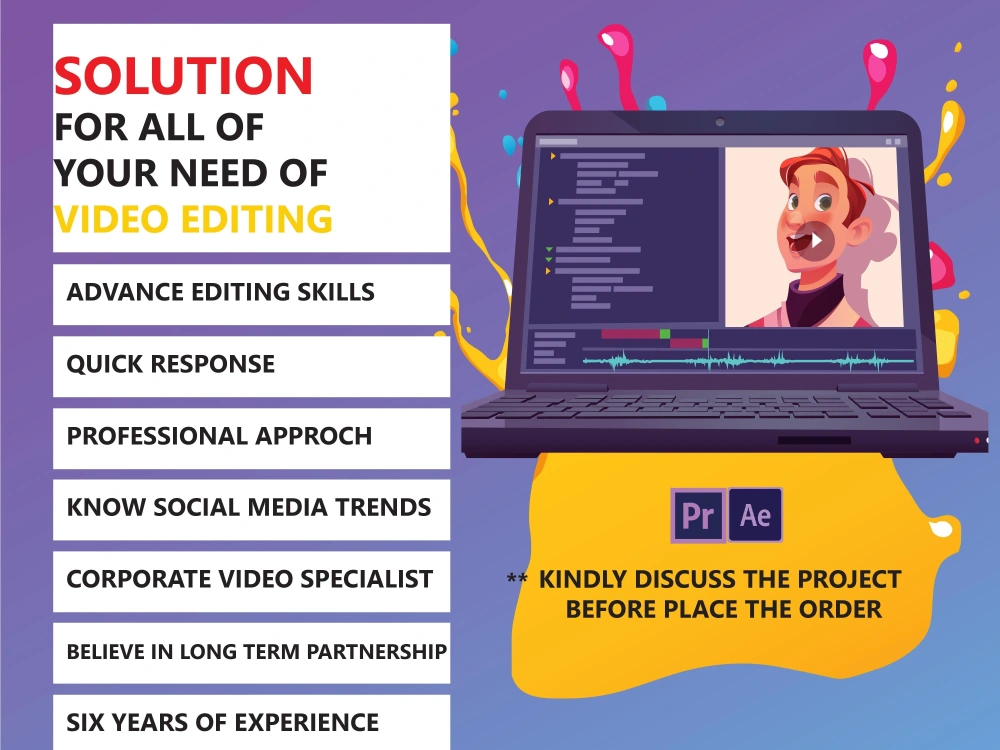 SOLUTION
FOR ALL OF
YOUR NEED OF
VIDEO EDITING

ADVANCE EDITING SKILLS

QUICK RESPONSE

PROFESSIONAL APPROCH

KNOW SOCIAL MEDIA TRENDS

CORPORATE VIDEO SPECIALIST

BELIEVE IN LONG TERM PARTNERSHIP

SIX YEARS OF EXPERIENCE

Pr Ae

** KINDLY DISCUSS THE PROJECT BEFORE PLACE THE ORDER